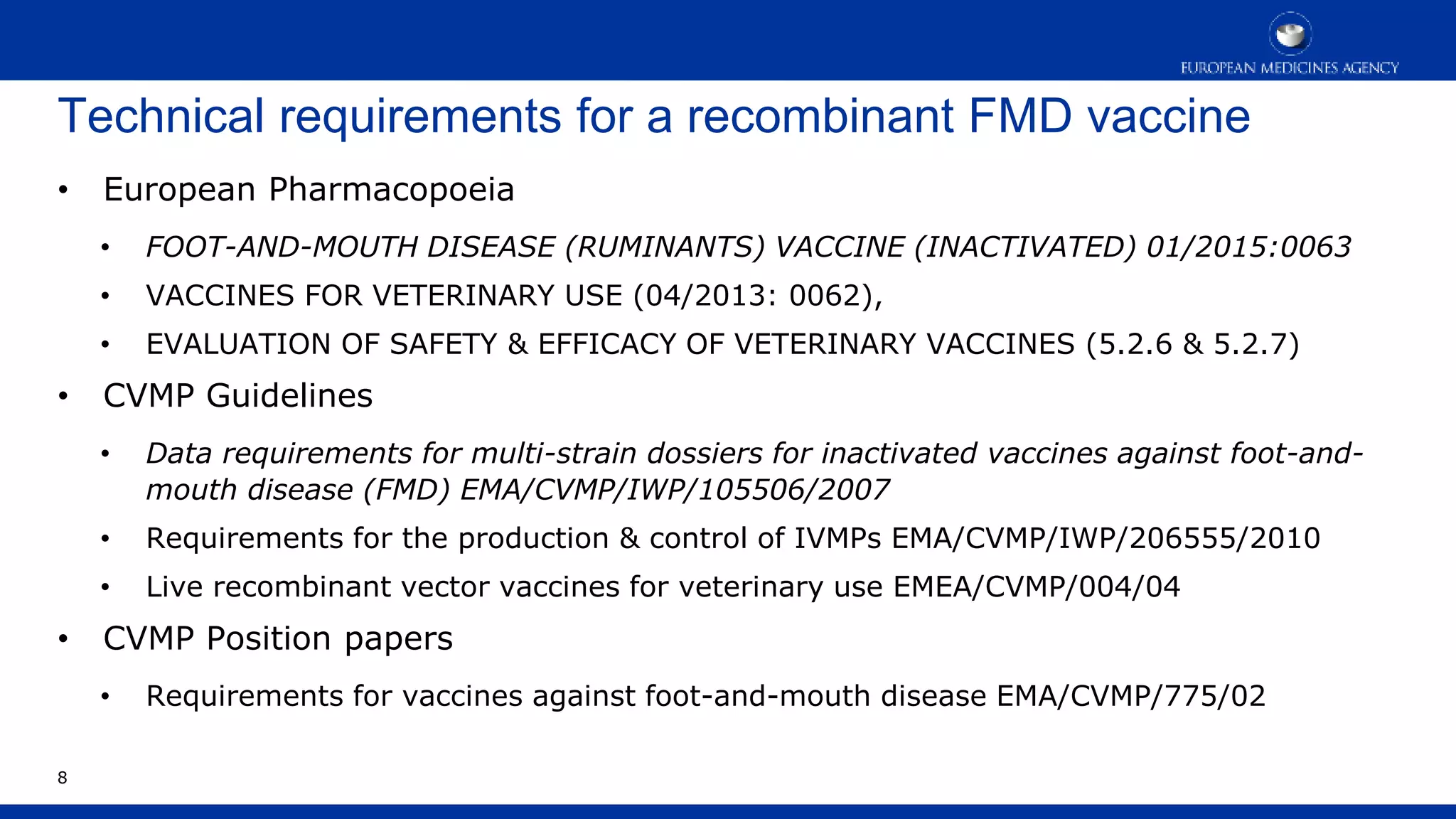 EUROPEAN MEDICINES AGENCY

Technical requirements for a recombinant FMD vaccine

• European Pharmacopoeia
  • FOOT-AND-MOUTH DISEASE (RUMINANTS) VACCINE (INACTIVATED) 01/2015:0063
  • VACCINES FOR VETERINARY USE (04/2013: 0062),
  • EVALUATION OF SAFETY & EFFICACY OF VETERINARY VACCINES (5.2.6 & 5.2.7)
• CVMP Guidelines
  • Data requirements for multi-strain dossiers for inactivated vaccines against foot-and-mouth disease (FMD) EMA/CVMP/IWP/105506/2007
  • Requirements for the production & control of IVMPs EMA/CVMP/IWP/206555/2010
  • Live recombinant vector vaccines for veterinary use EMEA/CVMP/004/04
• CVMP Position papers
  • Requirements for vaccines against foot-and-mouth disease EMA/CVMP/775/02

8